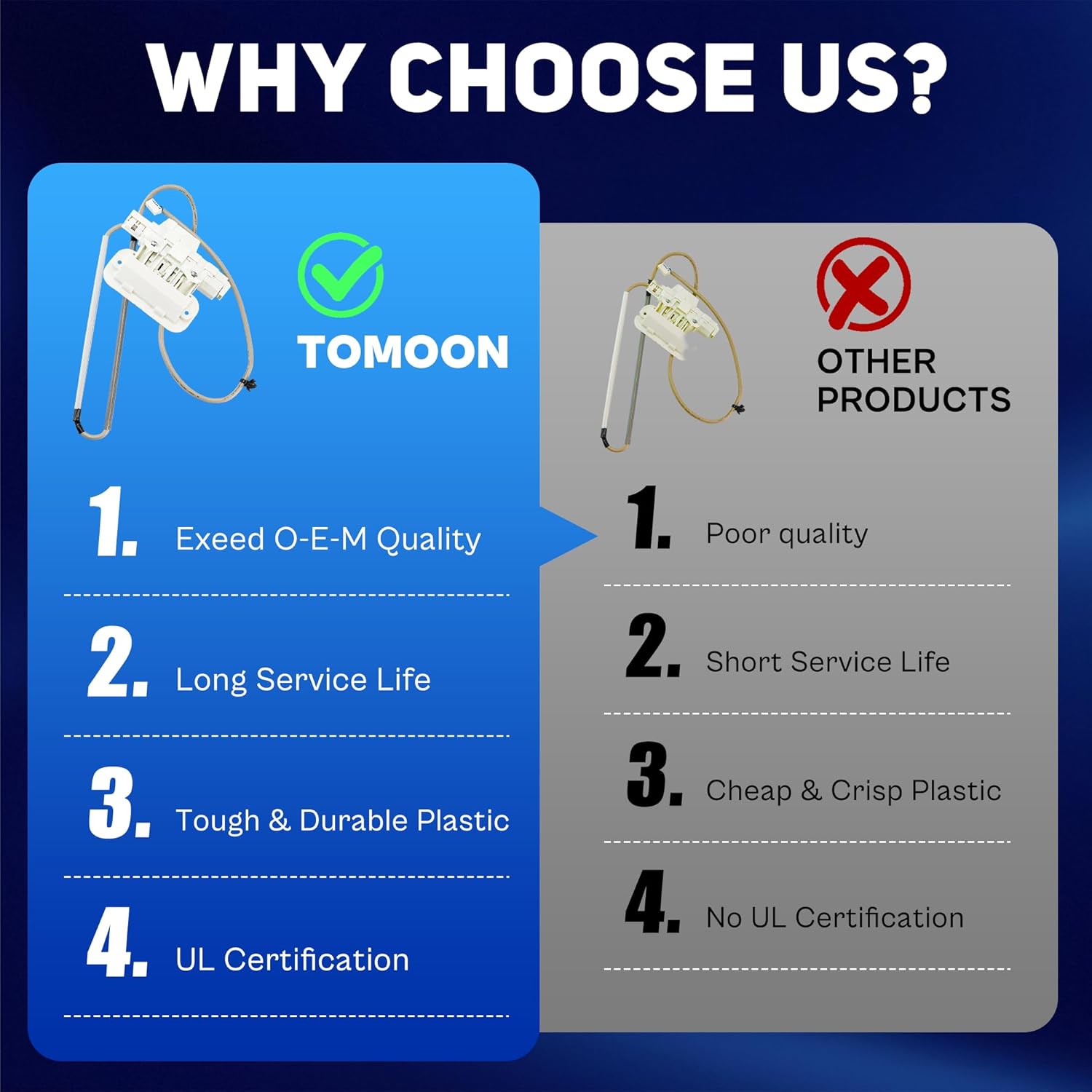 WHY CHOOSE US?

TOMOON

1. Exeed O-E-M Quality

2. Long Service Life

3. Tough & Durable Plastic

4. UL Certification

OTHER PRODUCTS

1. Poor quality

2. Short Service Life

3. Cheap & Crisp Plastic

4. No UL Certification